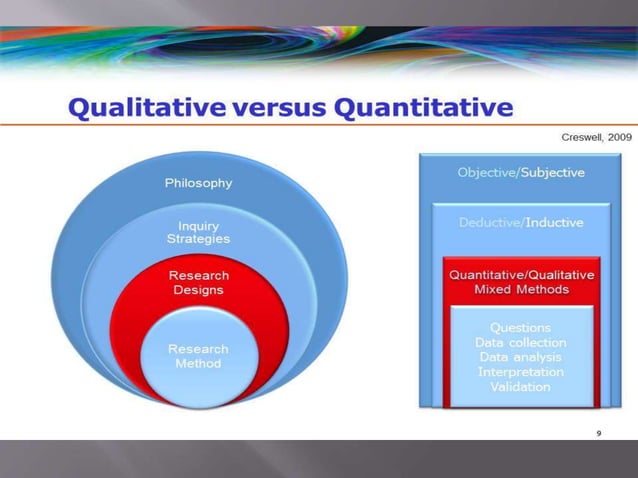 Qualitative versus Quantitative

Creswell, 2009

Philosophy

Inquiry Strategies

Research Designs

Research Method

Objective/Subjective

Deductive/Inductive

Quantitative/Qualitative Mixed Methods

Questions
Data collection
Data analysis
Interpretation
Validation

9